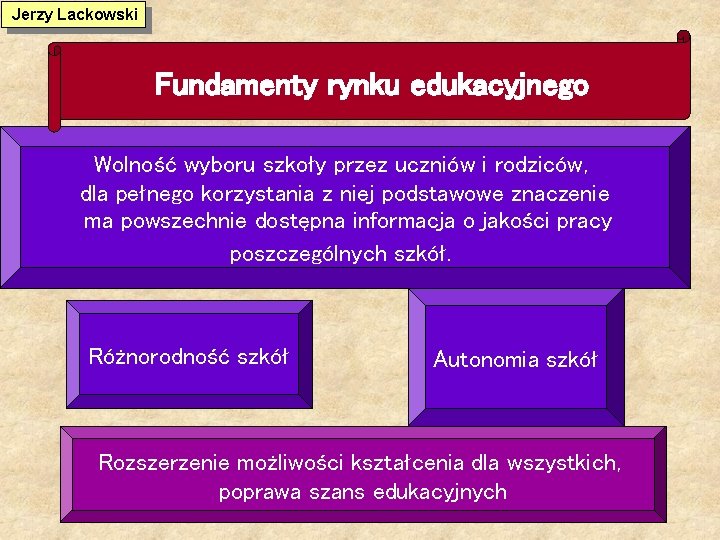 Jerzy Lackowski

Fundamenty rynku edukacyjnego

Wolność wyboru szkoły przez uczniów i rodziców, dla pełnego korzystania z niej podstawowe znaczenie ma powszechnie dostępna informacja o jakości pracy poszczególnych szkół.

Różnorodność szkół

Autonomia szkół

Rozszerzenie możliwości kształcenia dla wszystkich, poprawa szans edukacyjnych